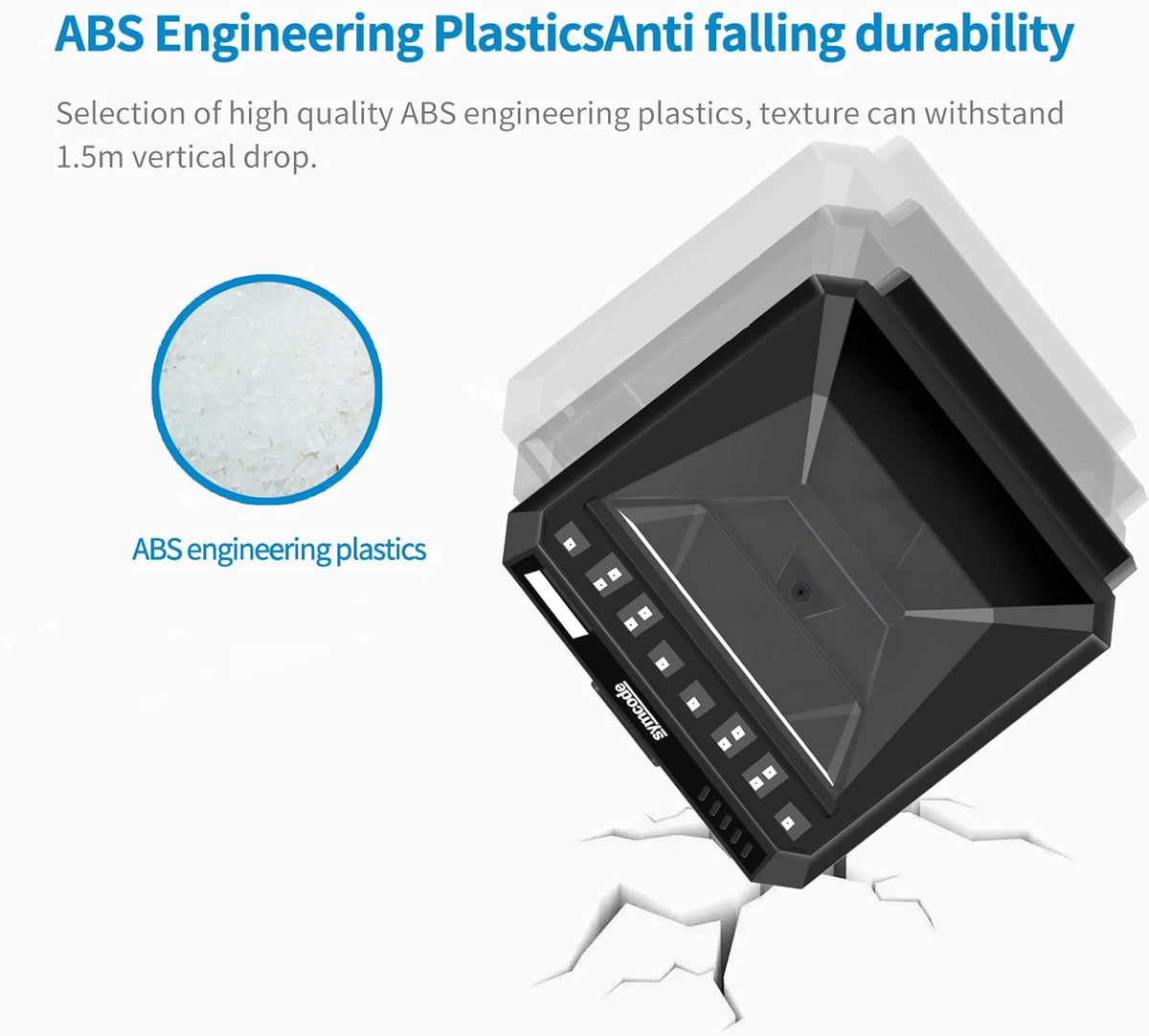 ABS Engineering PlasticsAnti falling durability

Selection of high quality ABS engineering plastics, texture can withstand 1.5m vertical drop.

ABS engineering plastics

symcode